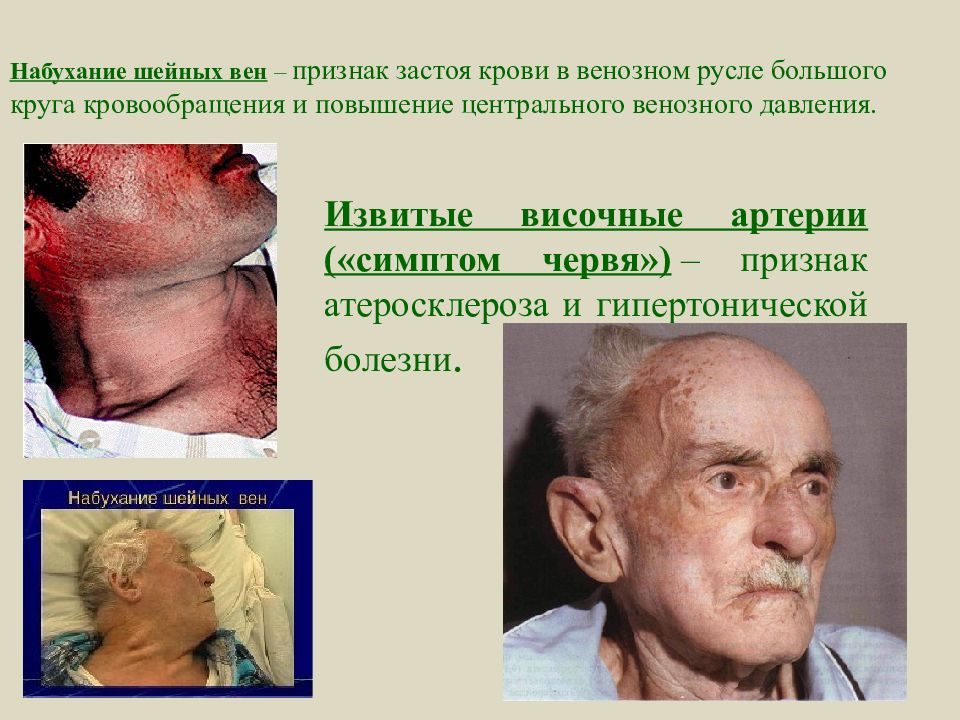 Набухание шейных вен – признак застоя крови в венозном русле большого круга кровообращения и повышение центрального венозного давления.

Извитые височные артерии («симптом червя») – признак атеросклероза и гипертонической болезни.

Набухание шейных вен